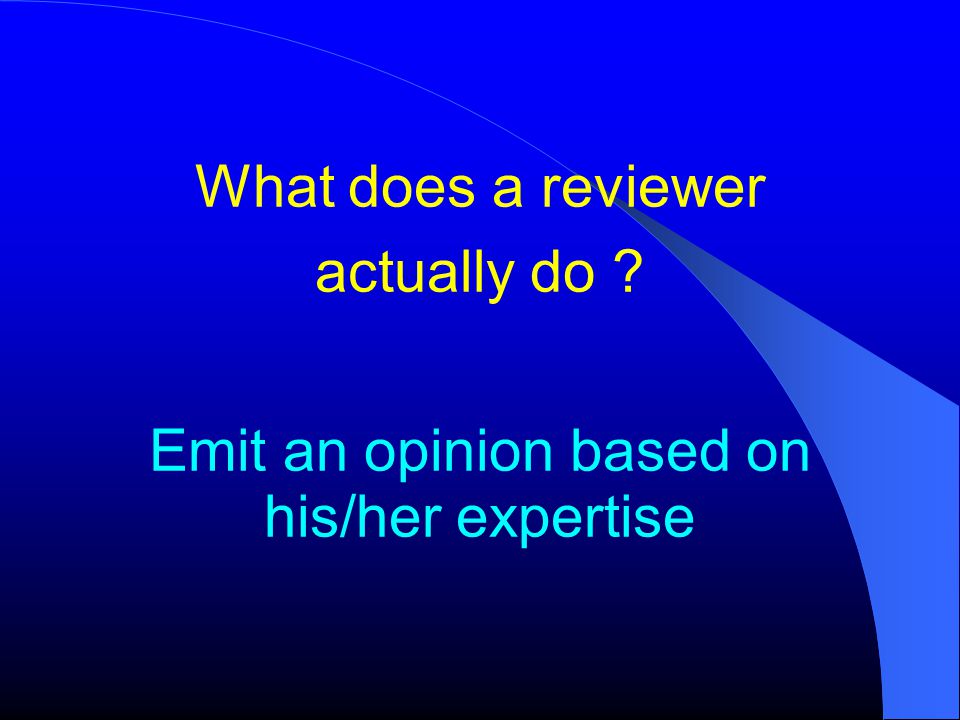 What does a reviewer actually do ?

Emit an opinion based on his/her expertise